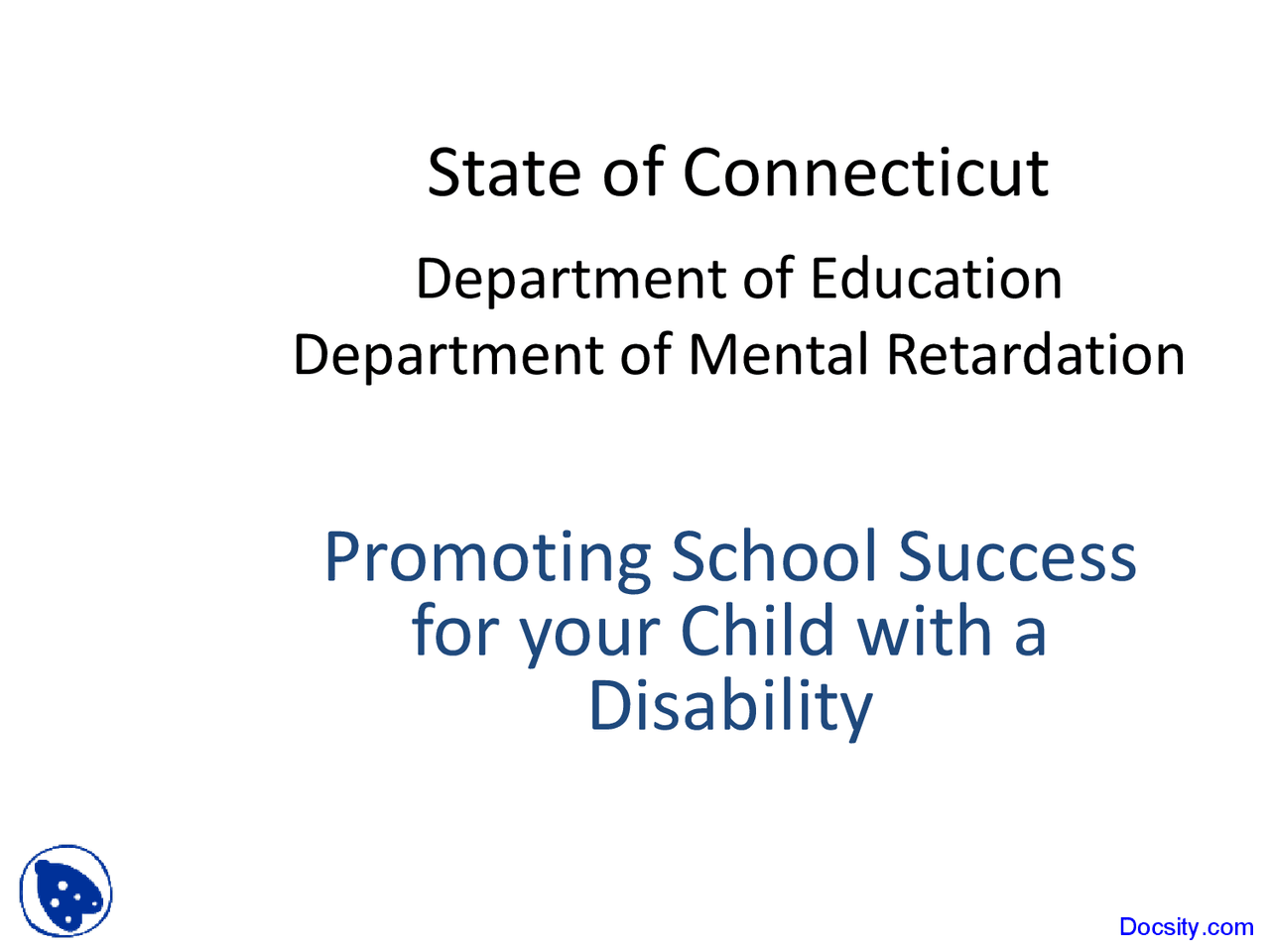 State of Connecticut

Department of Education
Department of Mental Retardation

Promoting School Success for your Child with a Disability

Docsity.com